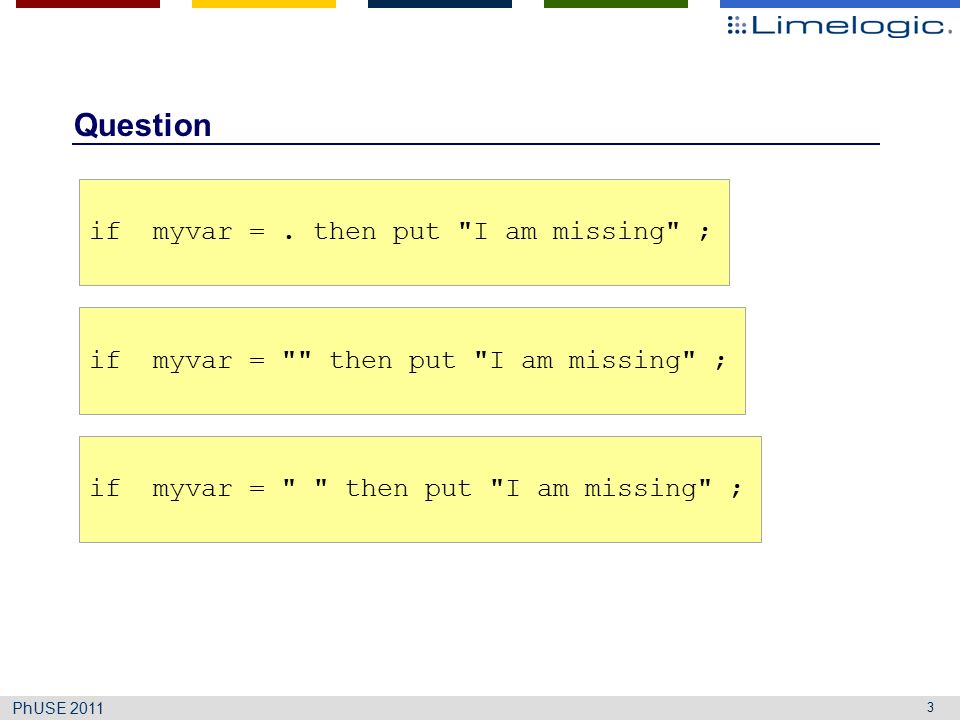 Limelogic.

Question

if  myvar = . then put "I am missing" ;

if  myvar = "" then put "I am missing" ;

if  myvar = " " then put "I am missing" ;

PhUSE 2011

3